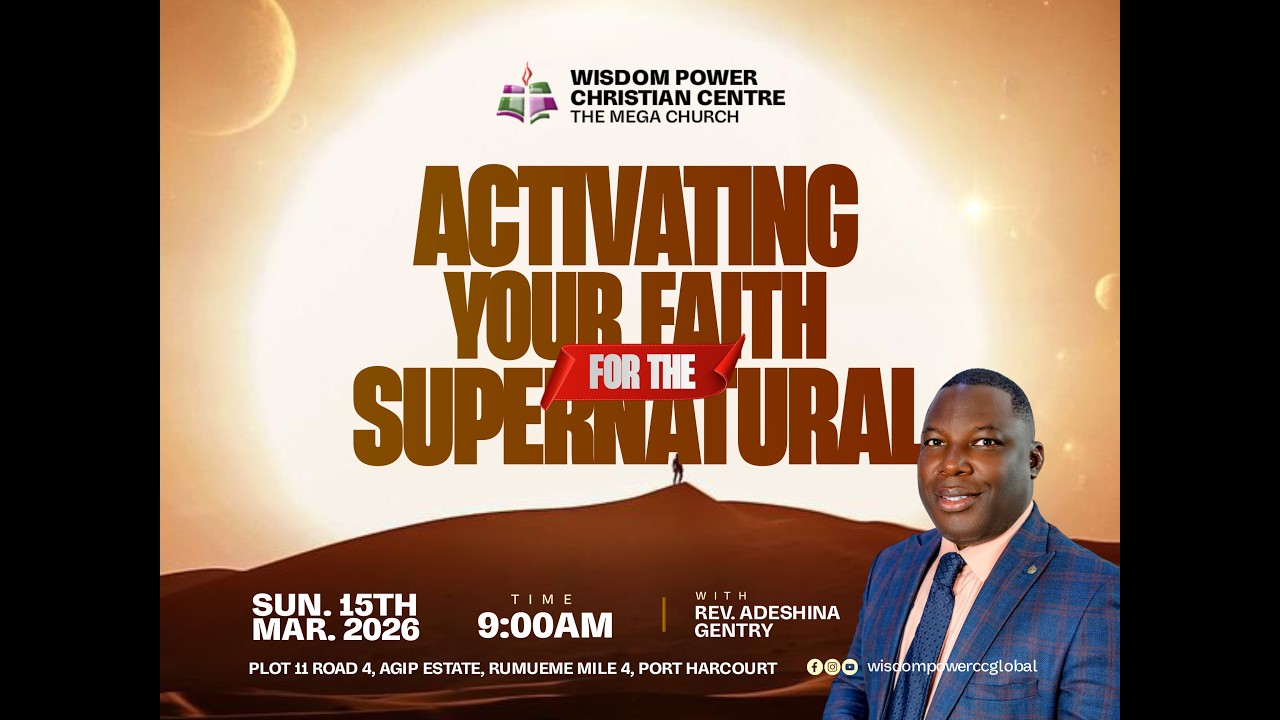 WISDOM POWER
CHRISTIAN CENTRE
THE MEGA CHURCH

ACTIVATING
YOUR FAITH
FOR THE
SUPERNATURAL

SUN. 15TH
MAR. 2026

TIME
9:00AM

WITH
REV. ADESHINA
GENTRY

PLOT 11 ROAD 4, AGIP ESTATE, RUMUEME MILE 4, PORT HARCOURT

wisdompowerccglobal